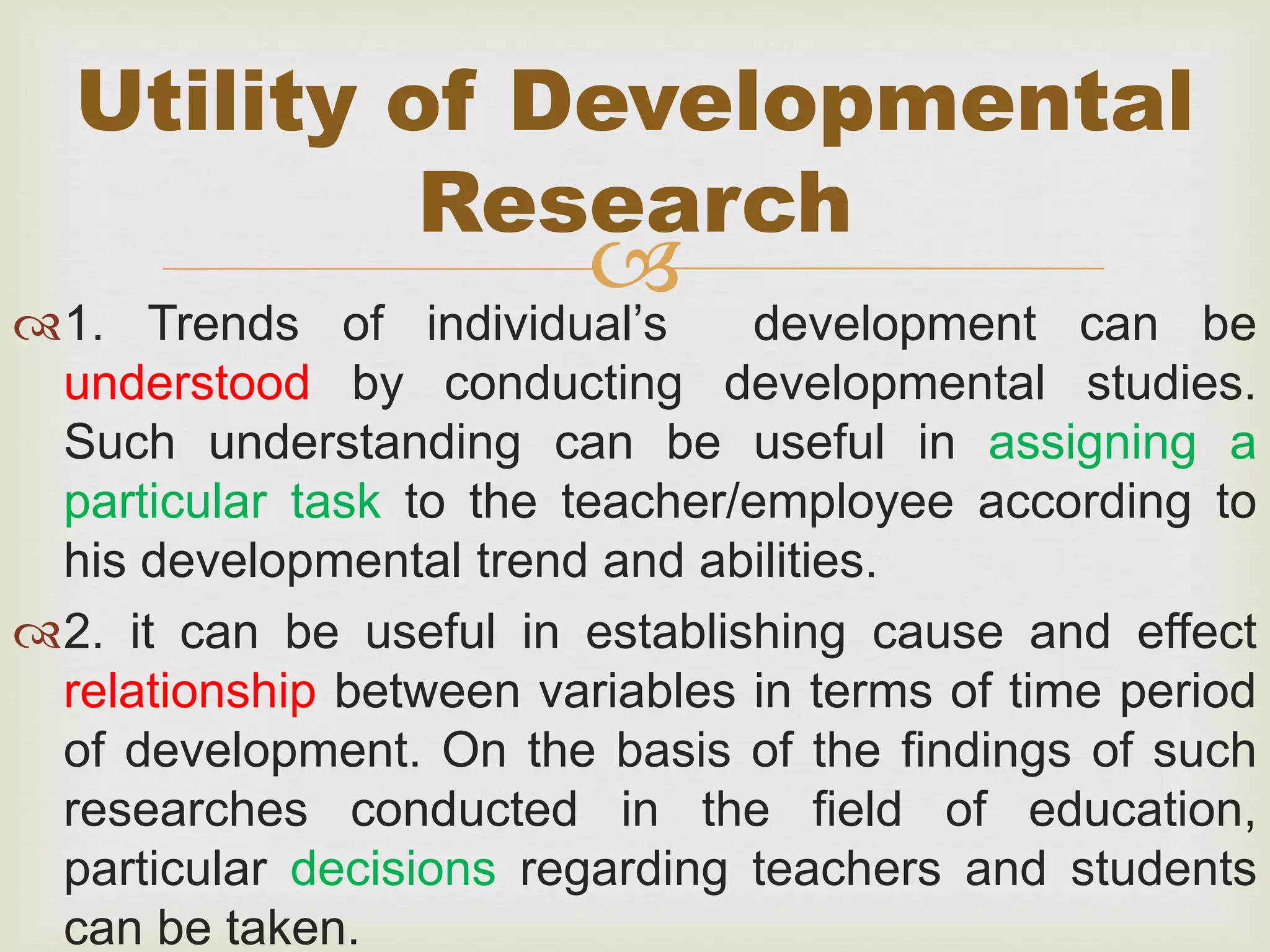 Utility of Developmental Research

1. Trends of individual's development can be understood by conducting developmental studies. Such understanding can be useful in assigning a particular task to the teacher/employee according to his developmental trend and abilities.

2. it can be useful in establishing cause and effect relationship between variables in terms of time period of development. On the basis of the findings of such researches conducted in the field of education, particular decisions regarding teachers and students can be taken.